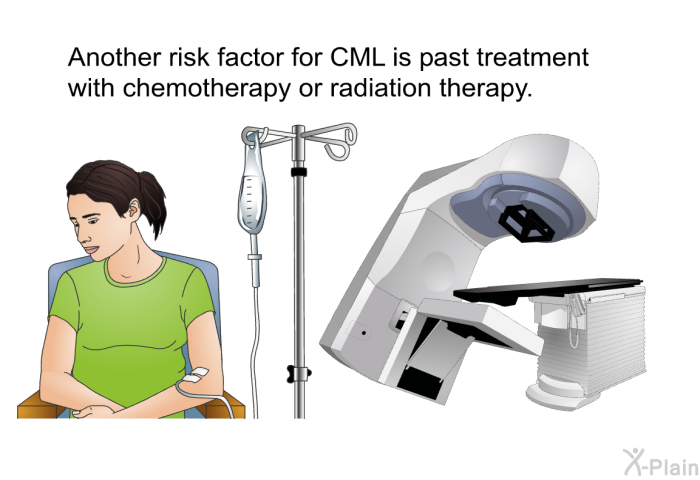 Another risk factor for CML is past treatment with chemotherapy or radiation therapy.

X-Plain